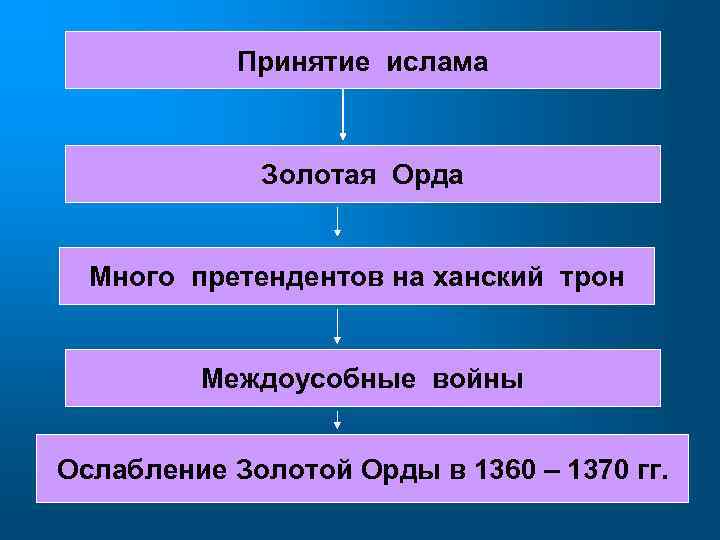 Принятие ислама

Золотая Орда

Много претендентов на ханский трон

Междоусобные войны

Ослабление Золотой Орды в 1360 – 1370 гг.